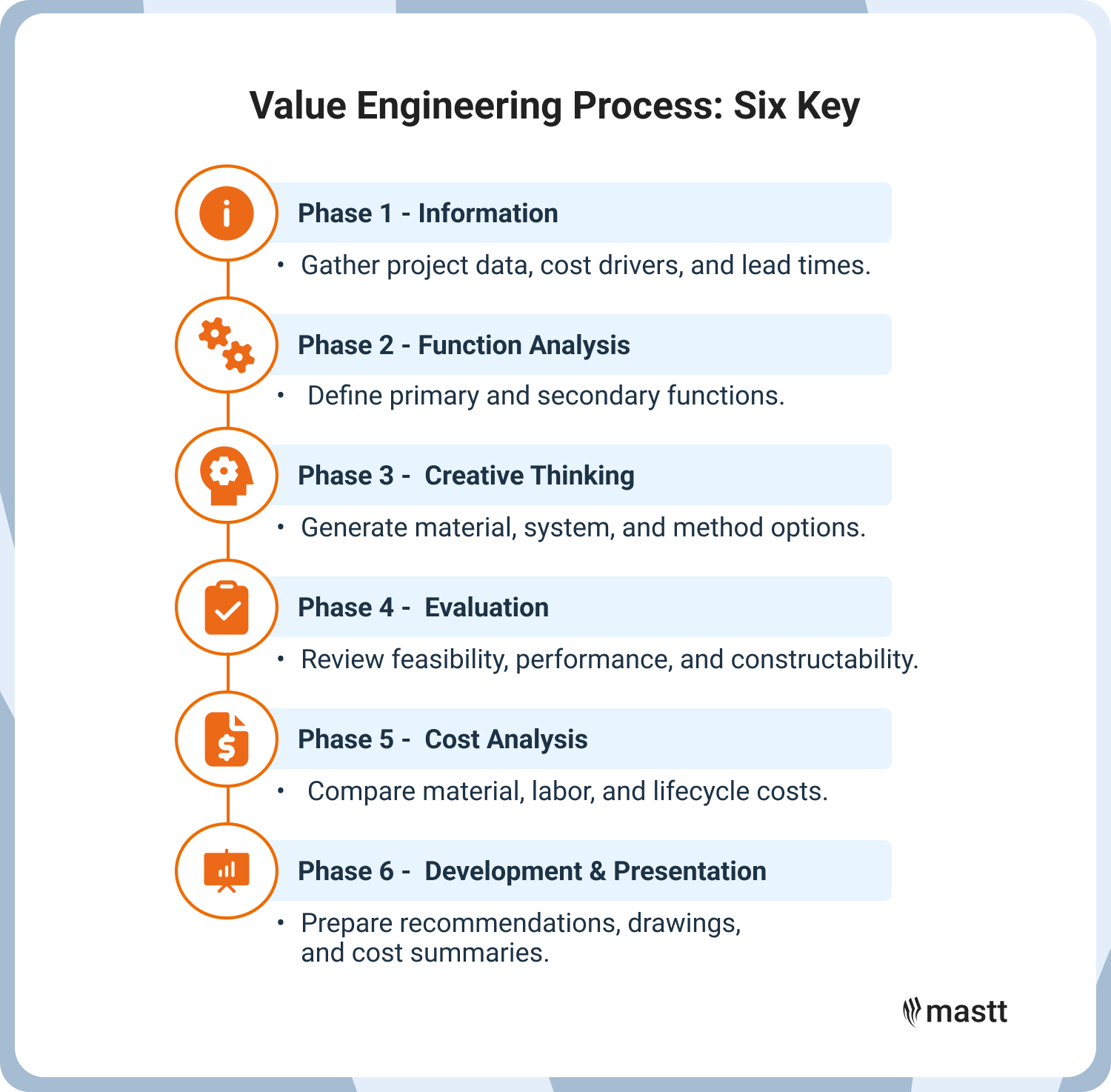 Value Engineering Process: Six Key

Phase 1 - Information

• Gather project data, cost drivers, and lead times.

Phase 2 - Function Analysis

• Define primary and secondary functions.

Phase 3 - Creative Thinking

• Generate material, system, and method options.

Phase 4 - Evaluation

• Review feasibility, performance, and constructability.

Phase 5 - Cost Analysis

• Compare material, labor, and lifecycle costs.

Phase 6 - Development & Presentation

• Prepare recommendations, drawings, and cost summaries.

mastt